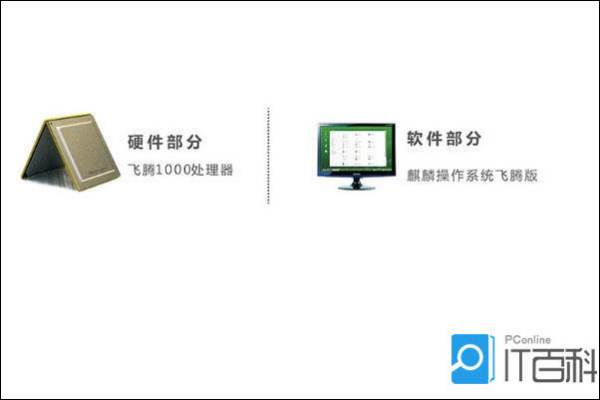 硬件部分
飞腾1000处理器

软件部分
麒麟操作系统飞腾版

PConline
IT百科